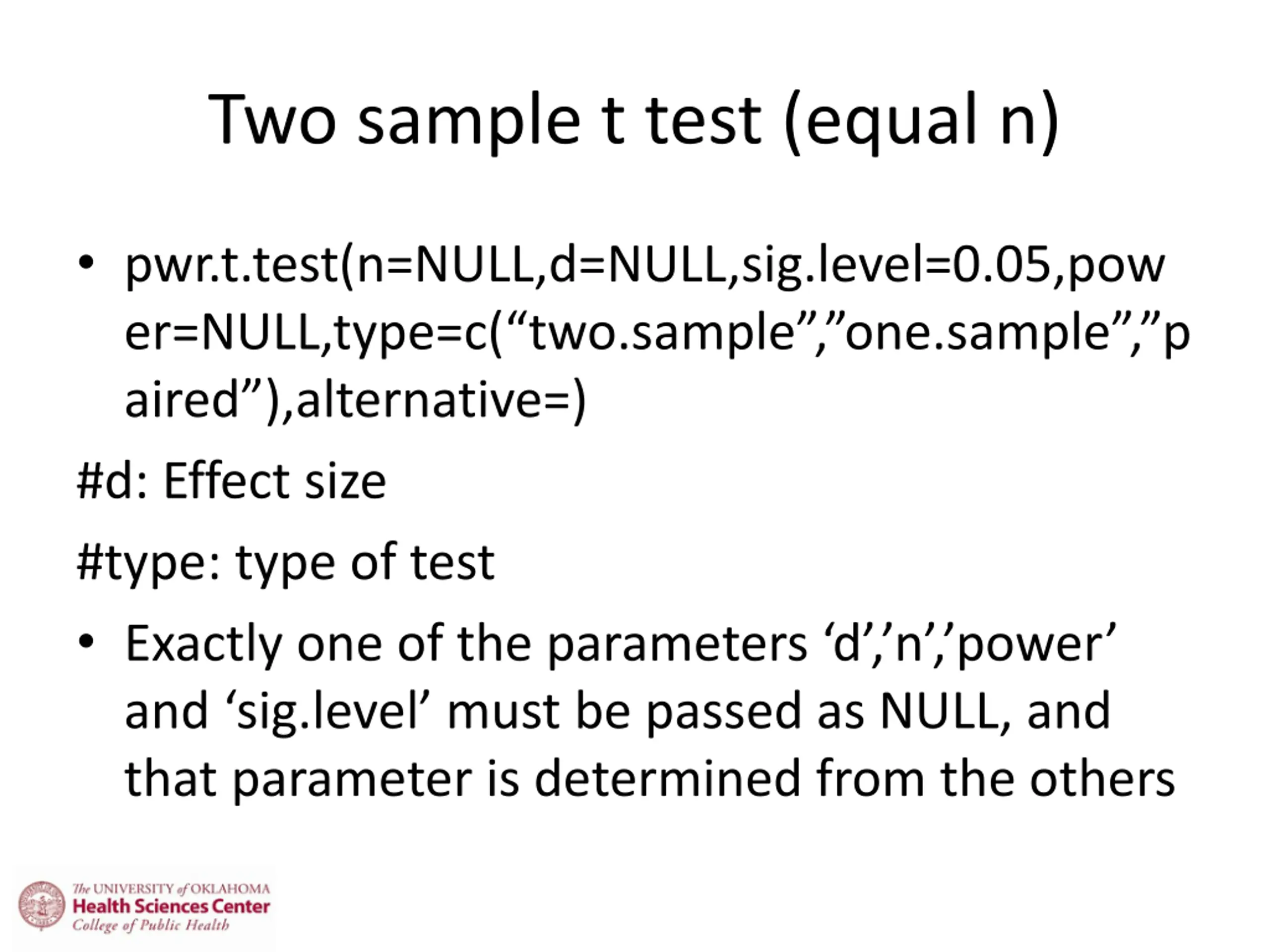 Two sample t test (equal n)

• pwr.t.test(n=NULL,d=NULL,sig.level=0.05,power=NULL,type=c(“two.sample”,”one.sample”,”paired”),alternative=)

#d: Effect size

#type: type of test

• Exactly one of the parameters ‘d’,’n’,’power’ and ‘sig.level’ must be passed as NULL, and that parameter is determined from the others

The UNIVERSITY of OKLAHOMA
Health Sciences Center
College of Public Health